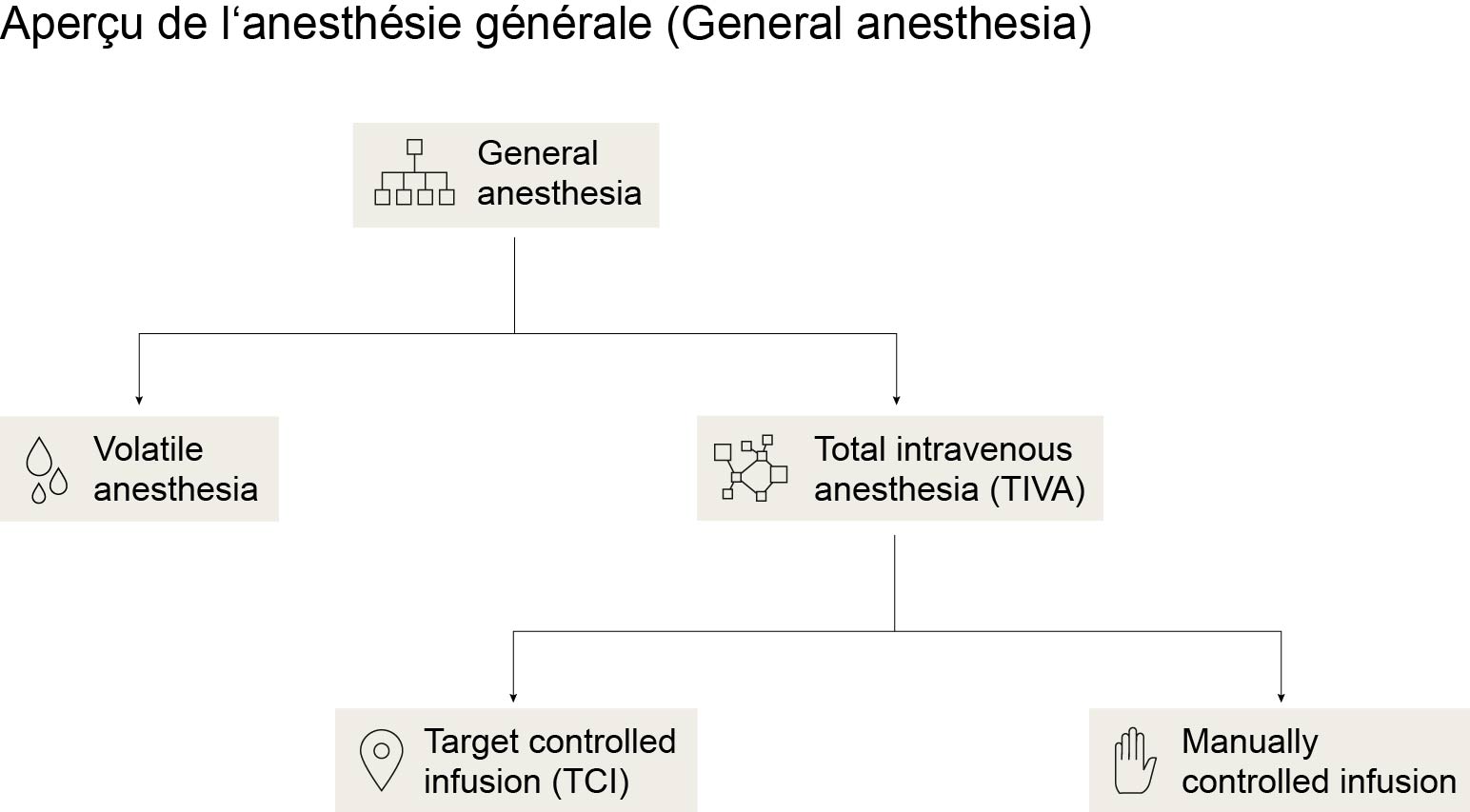 Aperçu de l‘anesthésie générale (General anesthesia)

General anesthesia

Volatile anesthesia

Total intravenous anesthesia (TIVA)

Target controlled infusion (TCI)

Manually controlled infusion